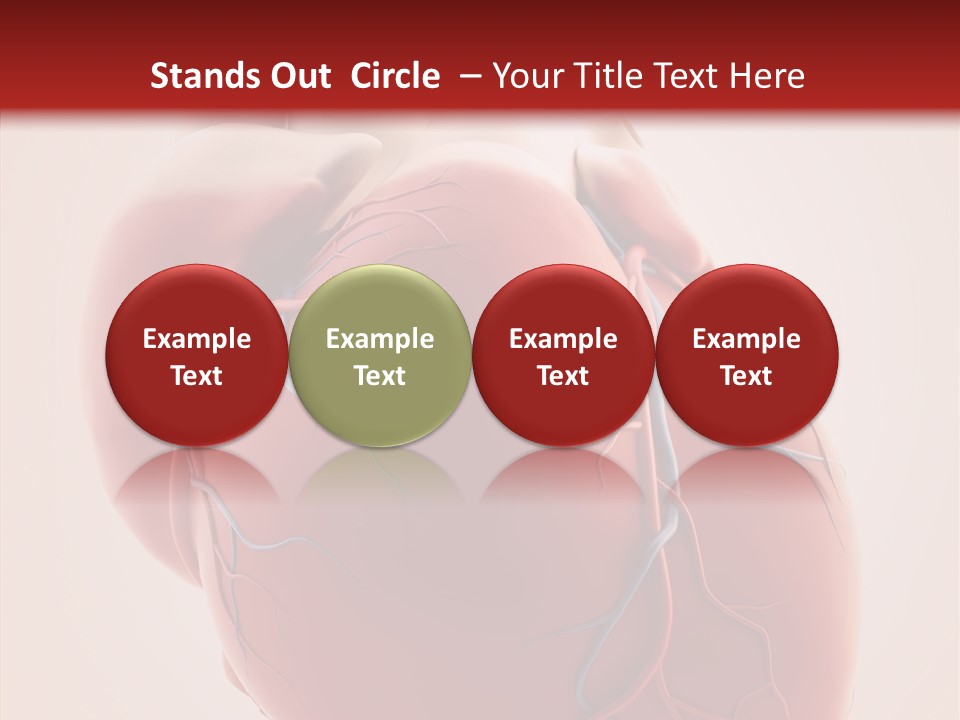 Stands Out Circle – Your Title Text Here

Example Text

Example Text

Example Text

Example Text